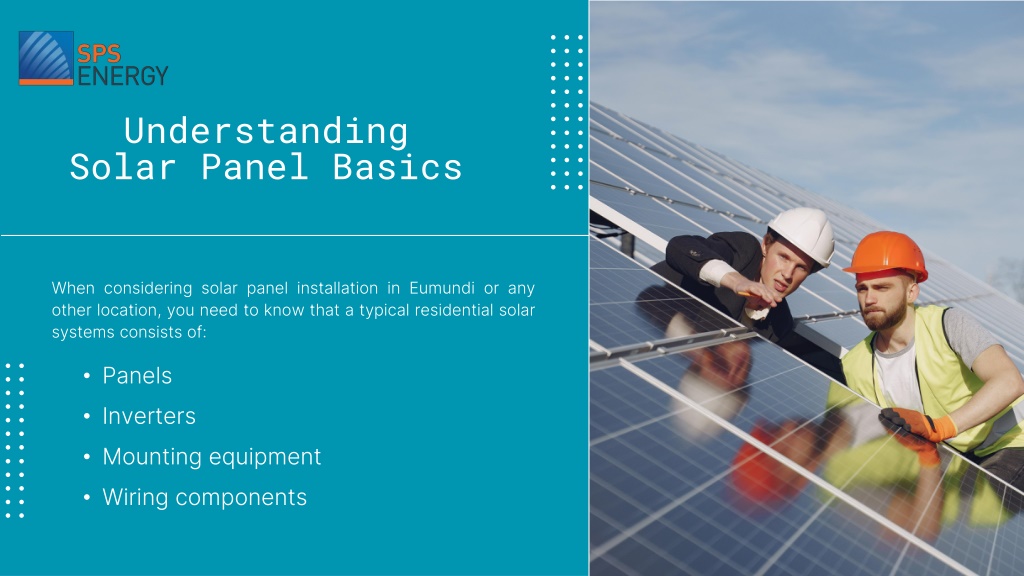 SPS ENERGY

Understanding Solar Panel Basics

When considering solar panel installation in Eumundi or any other location, you need to know that a typical residential solar systems consists of:

• Panels
• Inverters
• Mounting equipment
• Wiring components